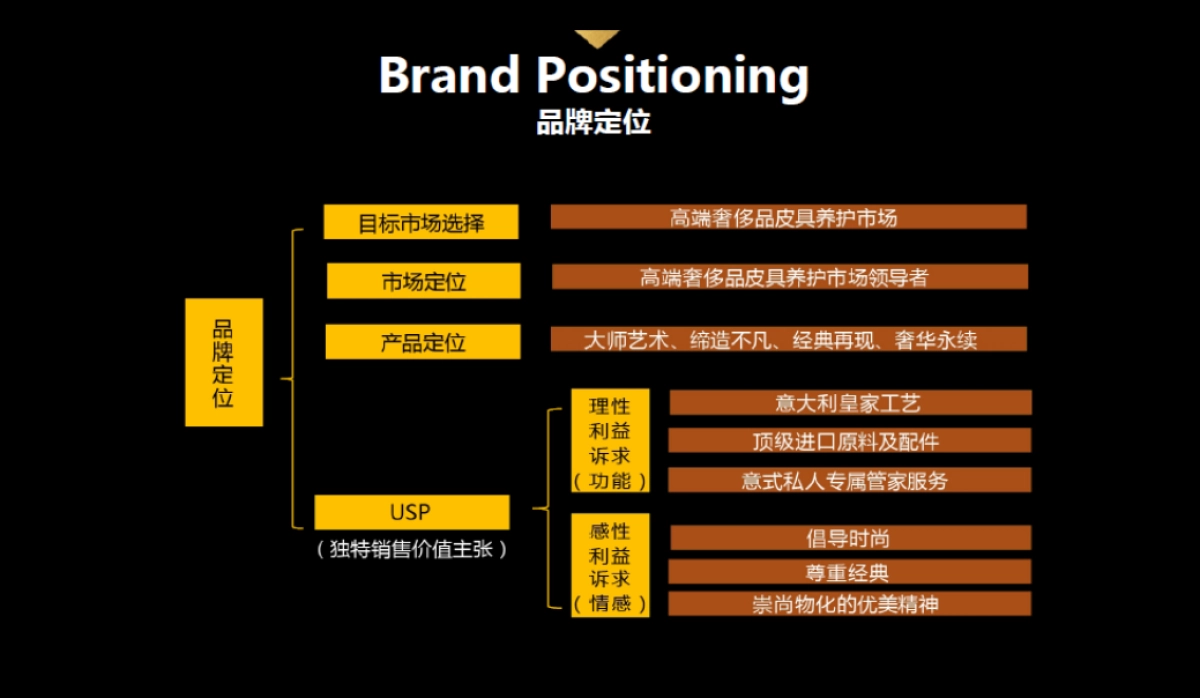 Brand Positioning
品牌定位

品牌定位

目标市场选择
高端奢侈品皮具养护市场

市场定位
高端奢侈品皮具养护市场领导者

产品定位
大师艺术、缔造不凡、经典再现、奢华永续

USP
（独特销售价值主张）

理性利益诉求（功能）
意大利皇家工艺
顶级进口原料及配件
意式私人专属管家服务

感性利益诉求（情感）
倡导时尚
尊重经典
崇尚物化的优美精神